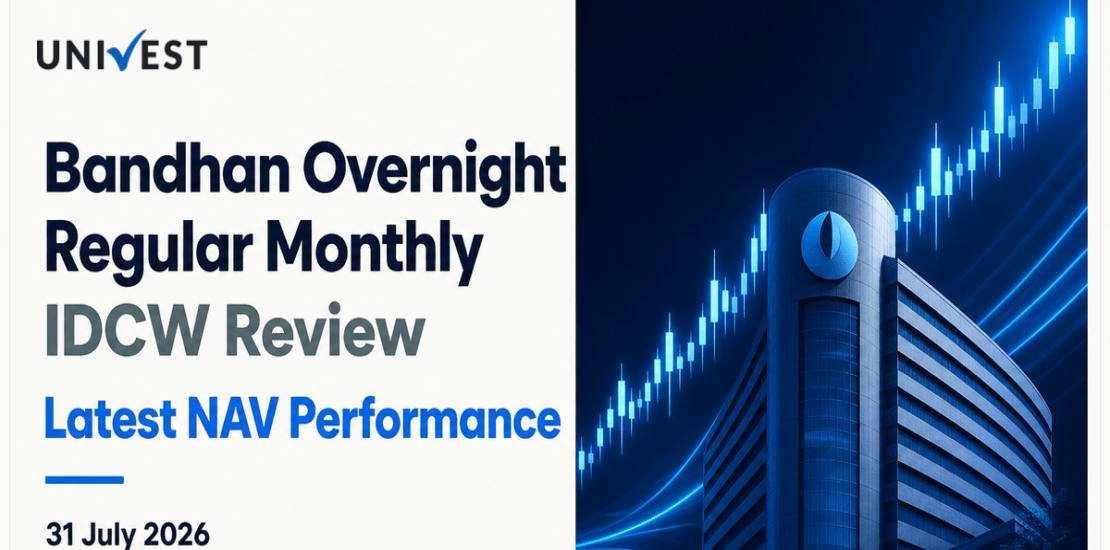 UNIVEST

Bandhan Overnight Regular Monthly IDCW Review

Latest NAV Performance

31 July 2026